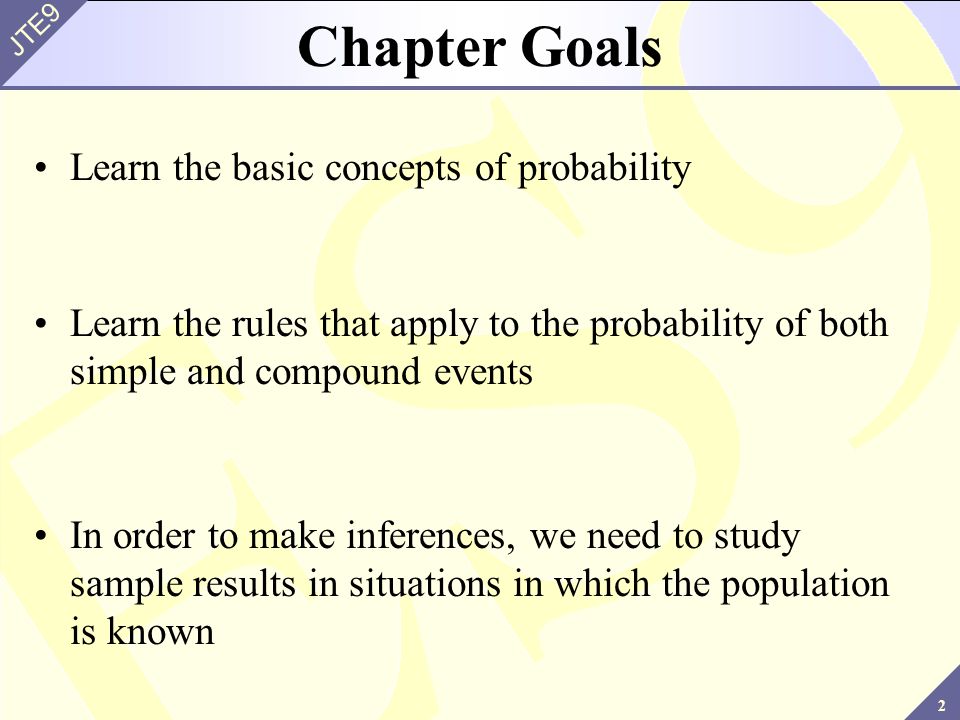 JTE9

Chapter Goals

• Learn the basic concepts of probability

• Learn the rules that apply to the probability of both simple and compound events

• In order to make inferences, we need to study sample results in situations in which the population is known

2